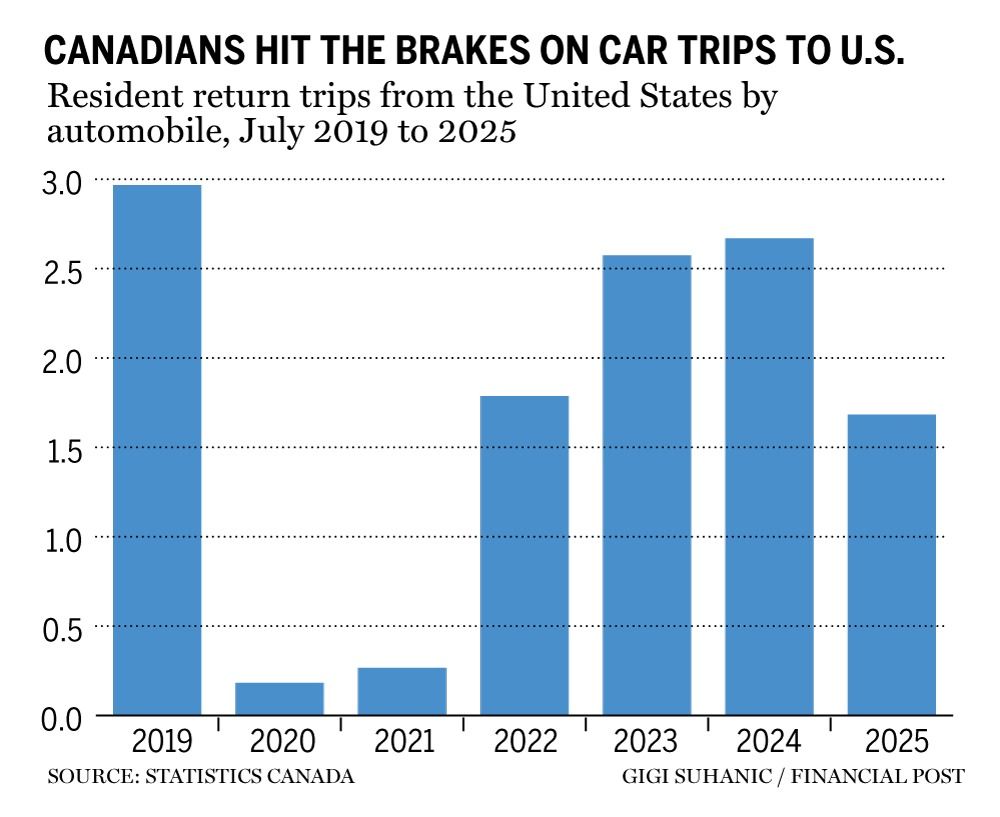 CANADIANS HIT THE BRAKES ON CAR TRIPS TO U.S.

Resident return trips from the United States by automobile, July 2019 to 2025

3.0
2.5
2.0
1.5
1.0
0.5
0.0

2019 2020 2021 2022 2023 2024 2025

SOURCE: STATISTICS CANADA

GIGI SUHANIC / FINANCIAL POST